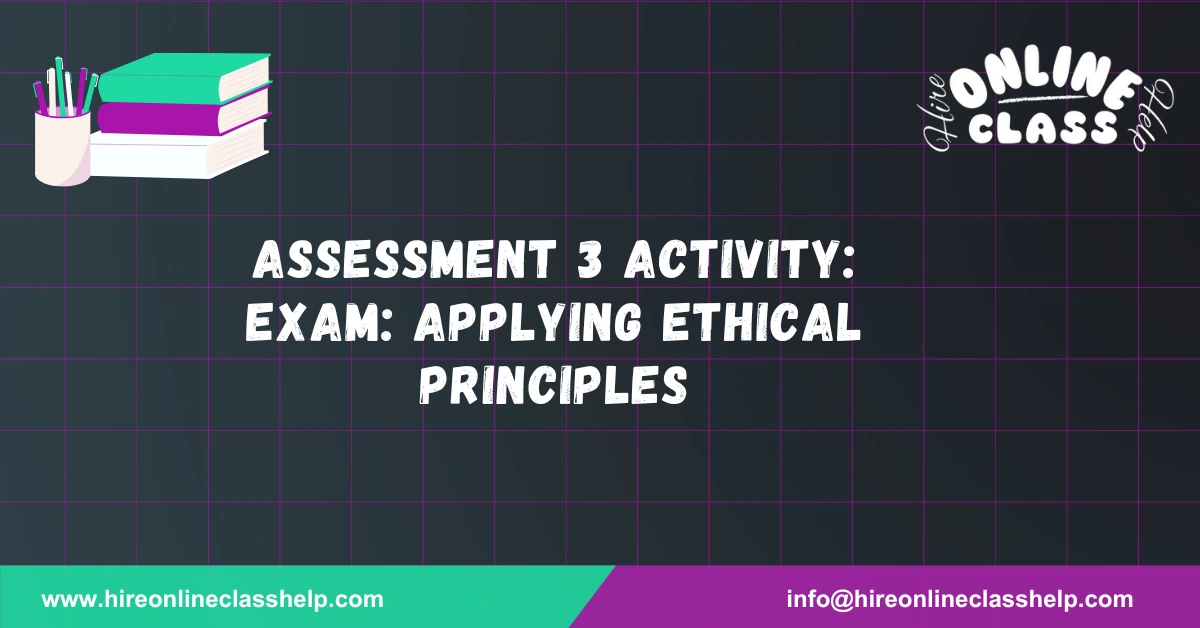 Hire ONLINE CLASS Help

ASSESSMENT 3 ACTIVITY: EXAM: APPLYING ETHICAL PRINCIPLES

www.hireonlineclasshelp.com

info@hireonlineclasshelp.com